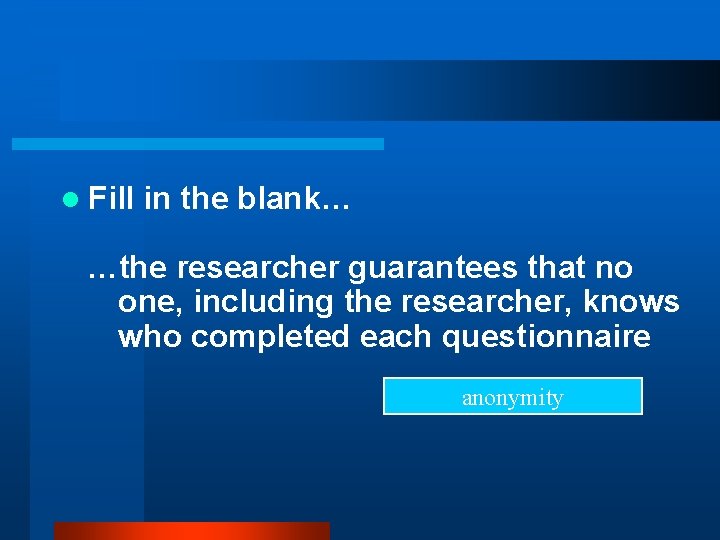 Fill in the blank…

…the researcher guarantees that no one, including the researcher, knows who completed each questionnaire

anonymity